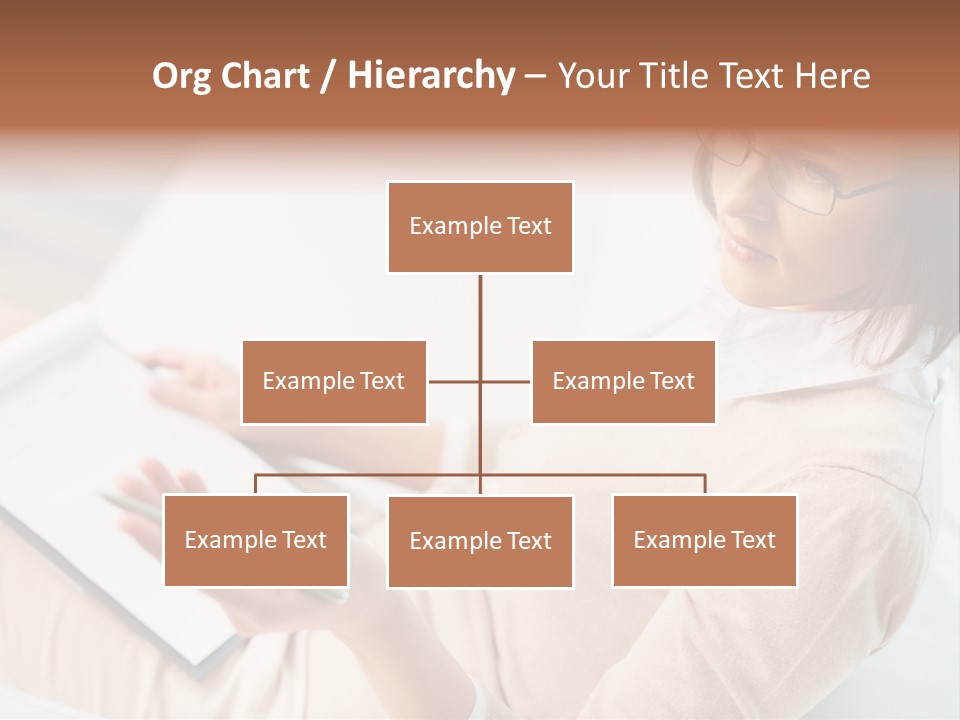 Org Chart / Hierarchy – Your Title Text Here

Example Text

Example Text

Example Text

Example Text

Example Text

Example Text